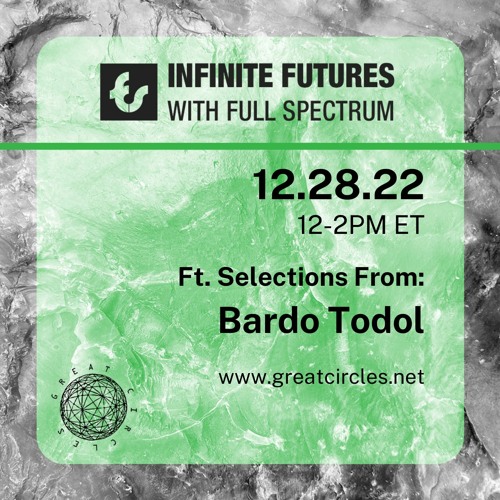 fs INFINITE FUTURES
WITH FULL SPECTRUM

12.28.22
12-2PM ET

Ft. Selections From:
Bardo Todol

www.greatcircles.net

GREAT CIRCLES